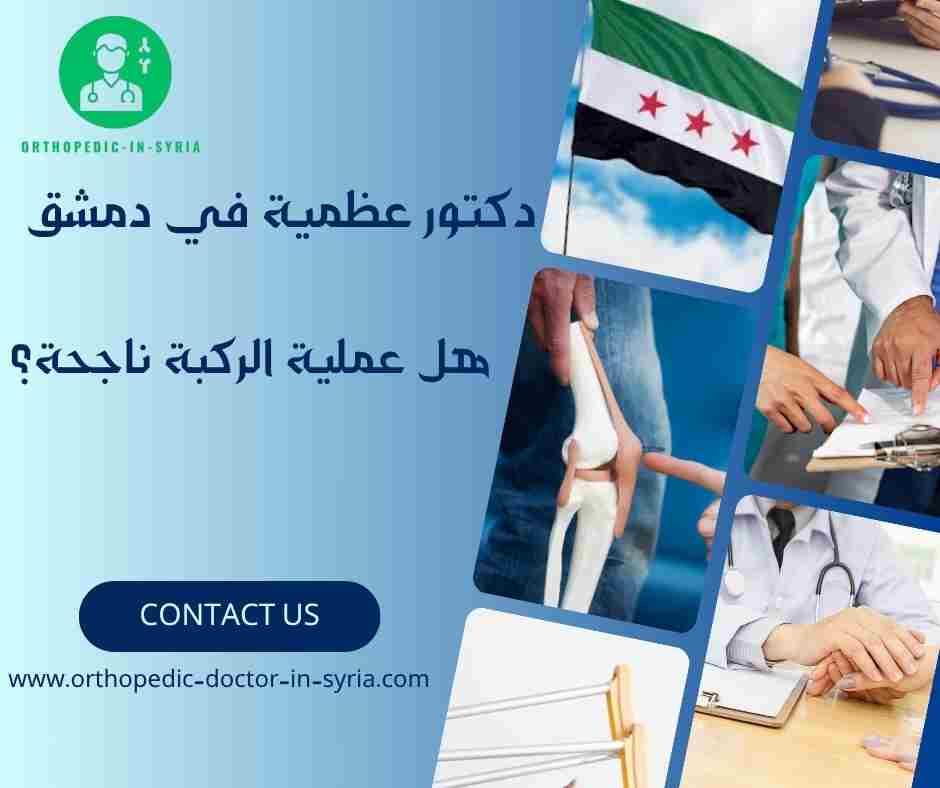 ORTHOPEDIC-IN-SYRIA

دكتور عظمية في دمشق

هل عملية الركبة ناجحة؟

CONTACT US

www.orthopedic-doctor-in-syria.com